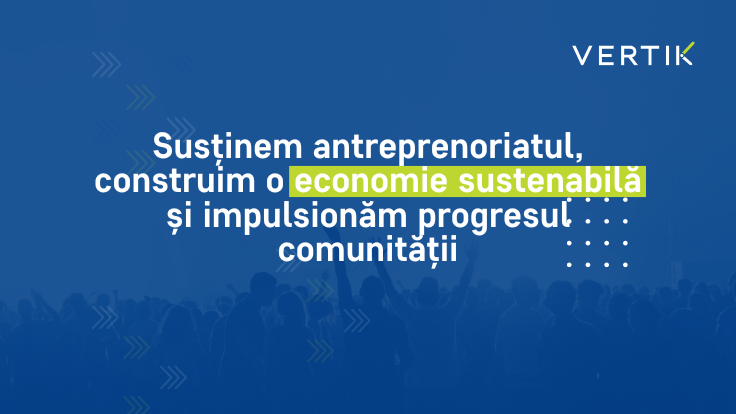 VERTIK

Susținem antreprenoriatul, construim o economie sustenabilă și impulsionăm progresul comunității